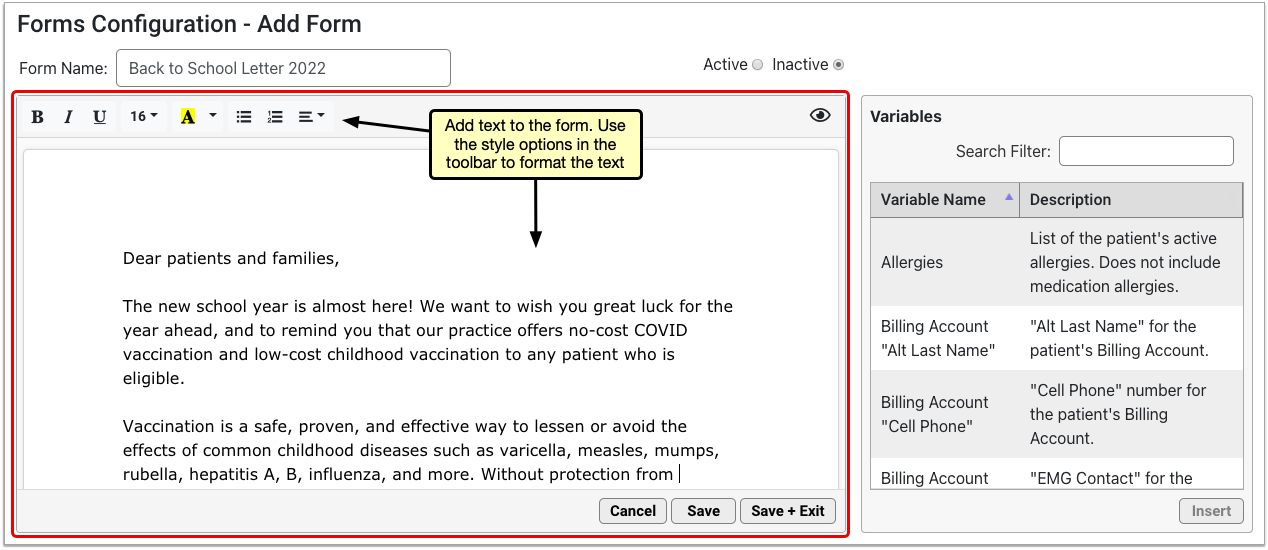 Forms Configuration - Add Form

Form Name: Back to School Letter 2022

Active Inactive

B I U 16 A

Add text to the form. Use the style options in the toolbar to format the text

Dear patients and families,

The new school year is almost here! We want to wish you great luck for the year ahead, and to remind you that our practice offers no-cost COVID vaccination and low-cost childhood vaccination to any patient who is eligible.

Vaccination is a safe, proven, and effective way to lessen or avoid the effects of common childhood diseases such as varicella, measles, mumps, rubella, hepatitis A, B, influenza, and more. Without protection from

Cancel Save Save + Exit

Variables

Search Filter:

| Variable Name | Description |
|---|---|
| Allergies | List of the patient's active allergies. Does not include medication allergies. |
| Billing Account "Alt Last Name" | "Alt Last Name" for the patient's Billing Account. |
| Billing Account "Cell Phone" | "Cell Phone" number for the patient's Billing Account. |
| Billing Account | "EMG Contact" for the |

Insert